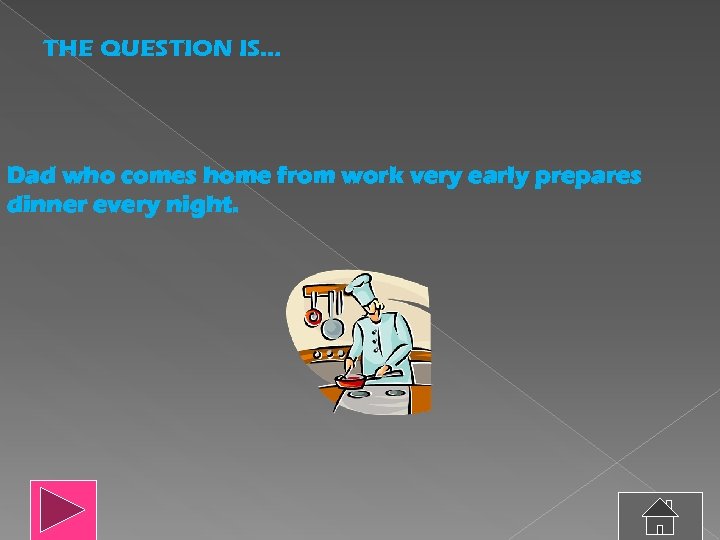 THE QUESTION IS…

Dad who comes home from work very early prepares dinner every night.